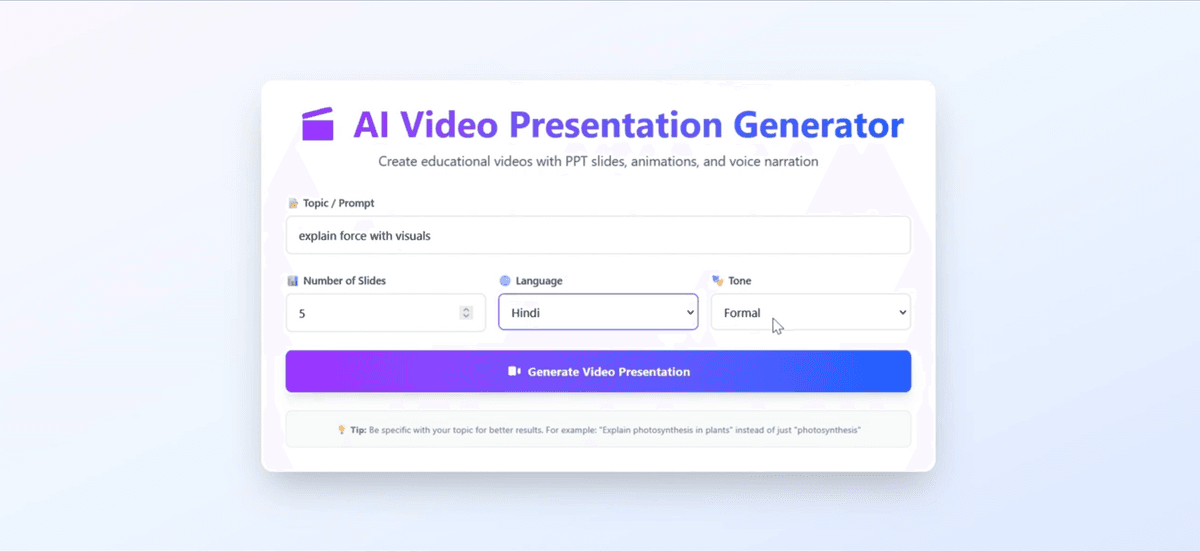 AI Video Presentation Generator

Create educational videos with PPT slides, animations, and voice narration

Topic / Prompt

explain force with visuals

Number of Slides

5

Language

Hindi

Tone

Formal

Generate Video Presentation

Tip: Be specific with your topic for better results. For example: "Explain photosynthesis in plants" instead of just "photosynthesis"